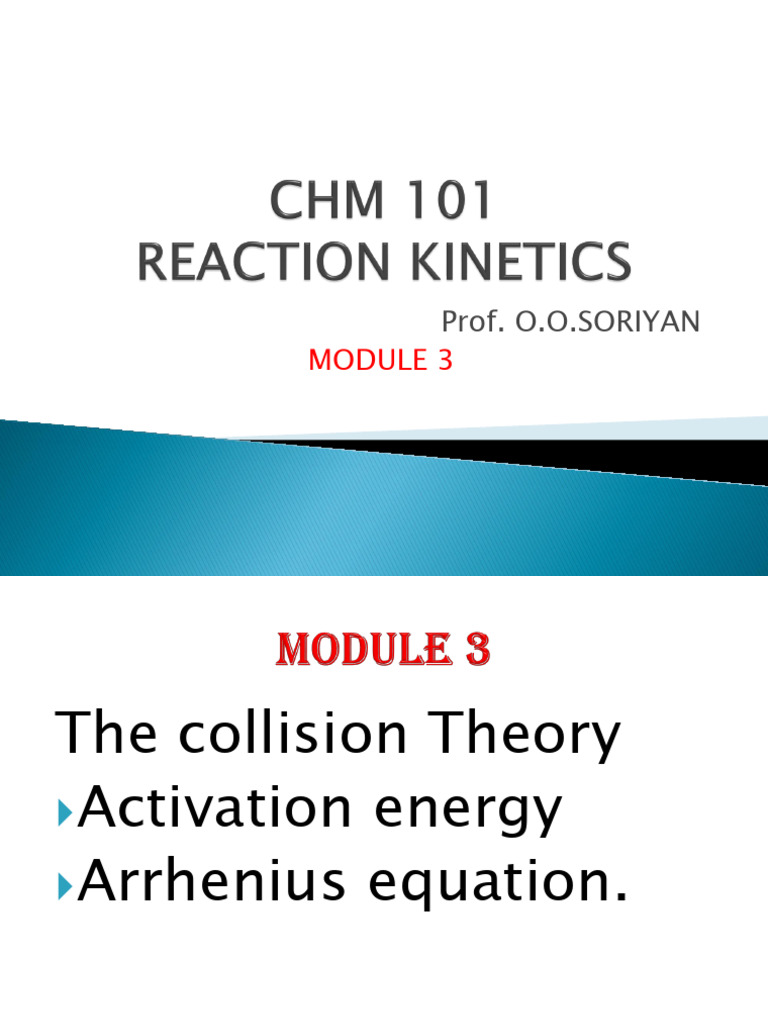 CHM 101
REACTION KINETICS

Prof. O.O.SORIYAN

MODULE 3

MODULE 3

The collision Theory

Activation energy

Arrhenius equation.